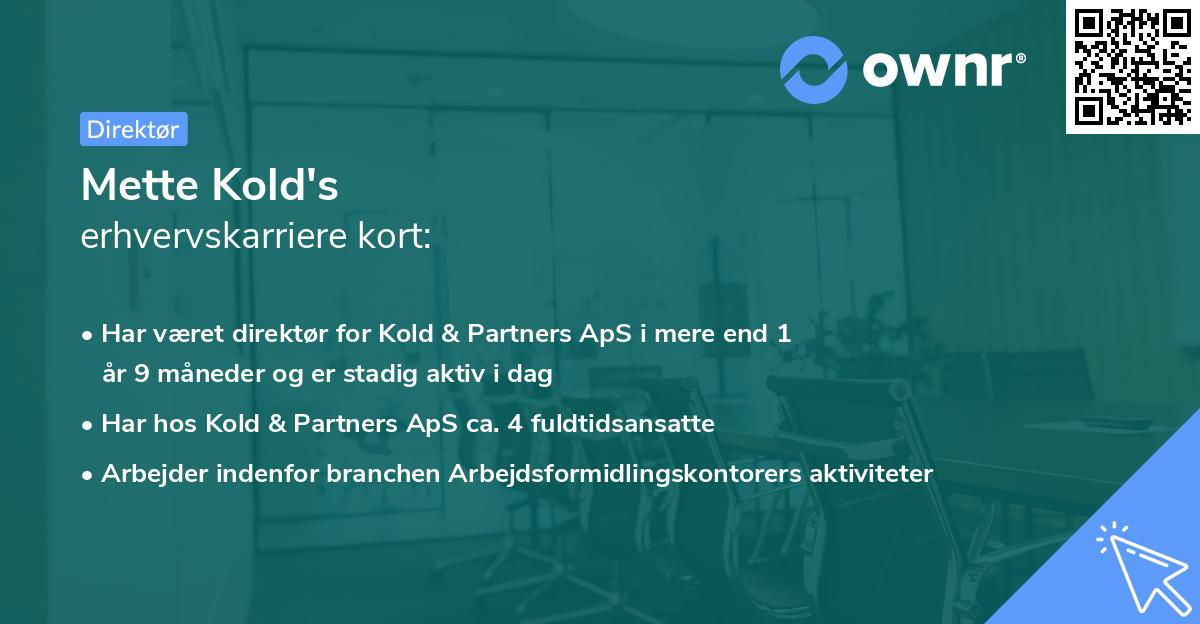 ownr®

Direktør

Mette Kold's
erhvervskarriere kort:

• Har været direktør for Kold & Partners ApS i mere end 1 år 9 måneder og er stadig aktiv i dag

• Har hos Kold & Partners ApS ca. 4 fuldtidsansatte

• Arbejder indenfor branchen Arbejdsformidlingskontorers aktiviteter